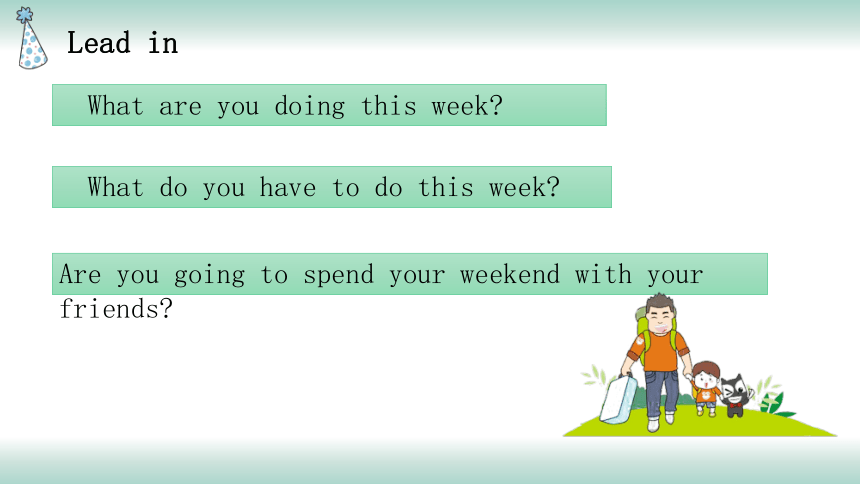 Lead in

What are you doing this week?

What do you have to do this week?

Are you going to spend your weekend with your friends?